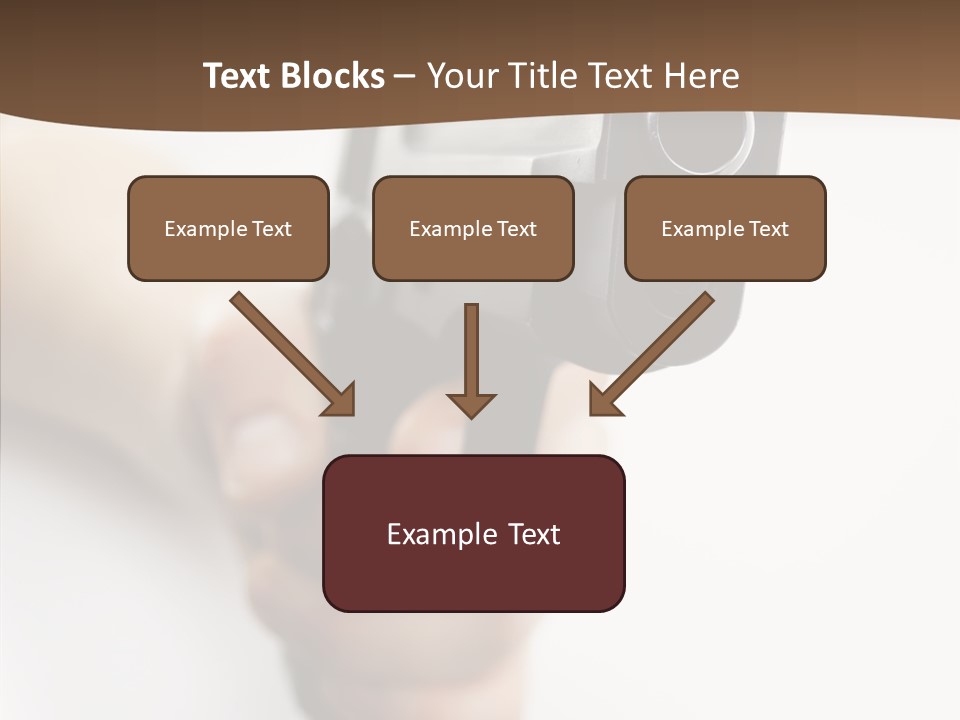 Text Blocks – Your Title Text Here

Example Text

Example Text

Example Text

Example Text